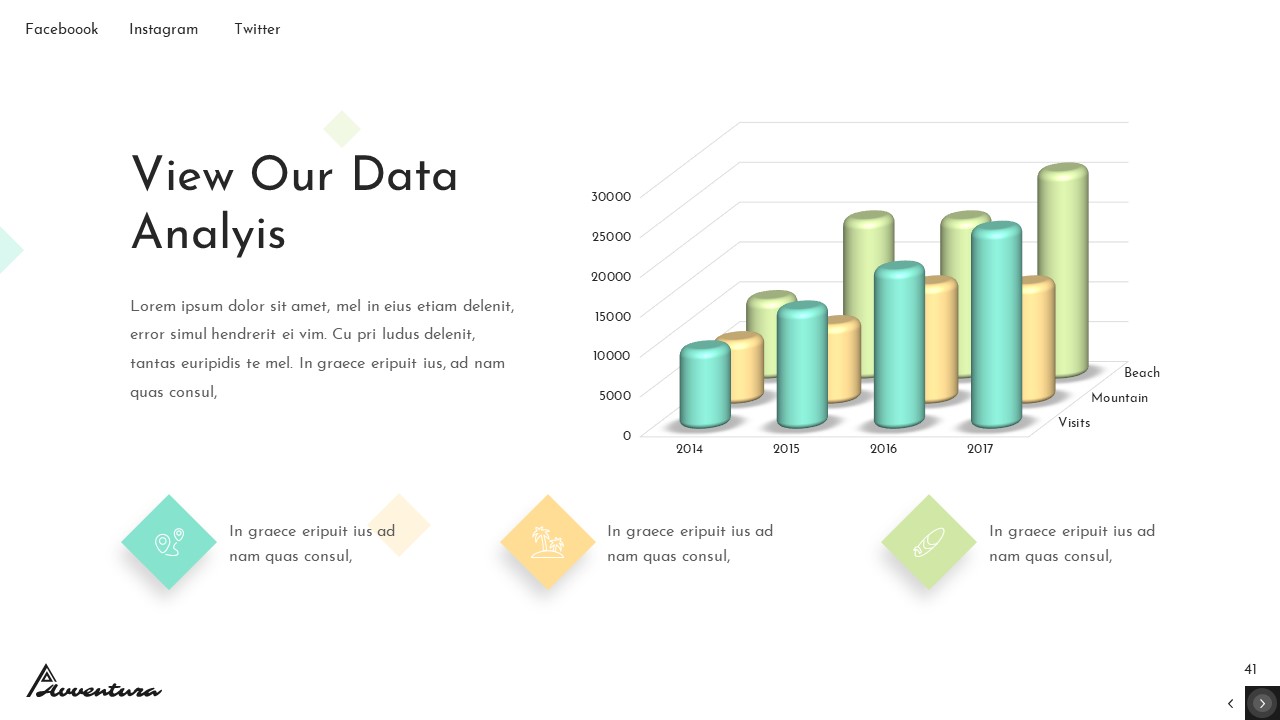 Faceboook Instagram Twitter

View Our Data Analyis

Lorem ipsum dolor sit amet, mel in eius etiam delenit, error simul hendrerit ei vim. Cu pri ludus delenit, tantas euripidis te mel. In graece eripuit ius, ad nam quas consul,

30000
25000
20000
15000
10000
5000
0
2014 2015 2016 2017
Beach
Mountain
Visits

In graece eripuit ius ad nam quas consul,

In graece eripuit ius ad nam quas consul,

In graece eripuit ius ad nam quas consul,

Avventura

41